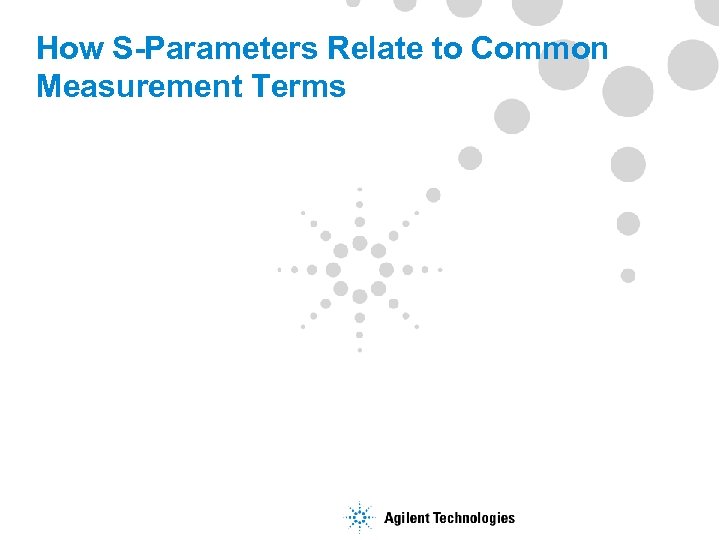 How S-Parameters Relate to Common Measurement Terms

Agilent Technologies